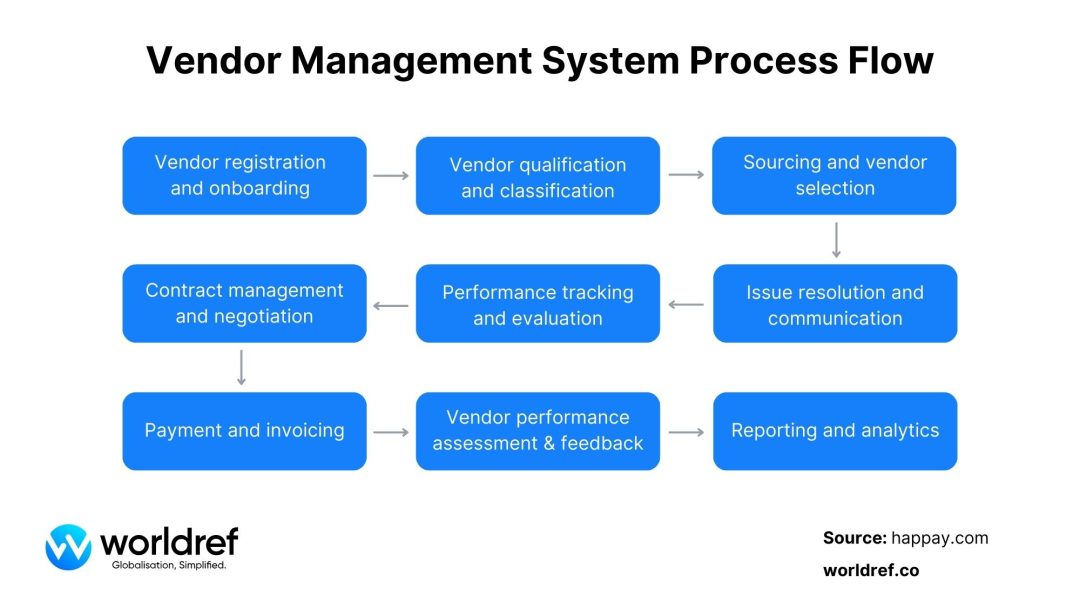 Vendor Management System Process Flow

Vendor registration and onboarding

Vendor qualification and classification

Sourcing and vendor selection

Issue resolution and communication

Performance tracking and evaluation

Contract management and negotiation

Payment and invoicing

Vendor performance assessment & feedback

Reporting and analytics

worldref
Globalisation, Simplified.

Source: happay.com

worldref.co